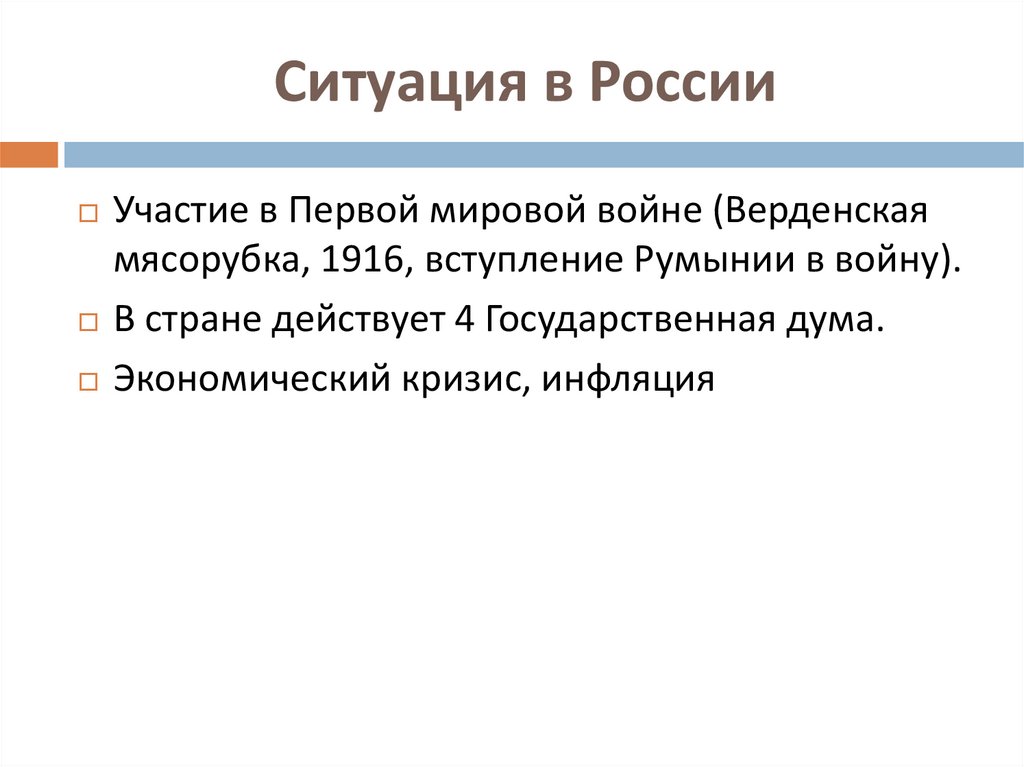 Ситуация в России

Участие в Первой мировой войне (Верденская мясорубка, 1916, вступление Румынии в войну).

В стране действует 4 Государственная дума.

Экономический кризис, инфляция